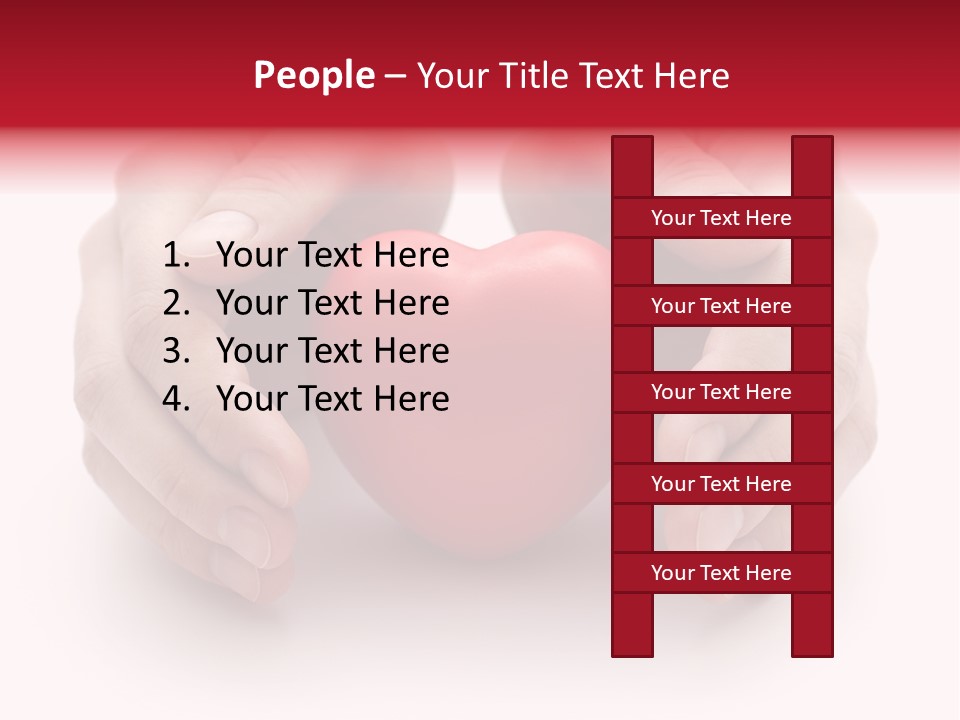 People – Your Title Text Here

1. Your Text Here
2. Your Text Here
3. Your Text Here
4. Your Text Here

Your Text Here

Your Text Here

Your Text Here

Your Text Here

Your Text Here